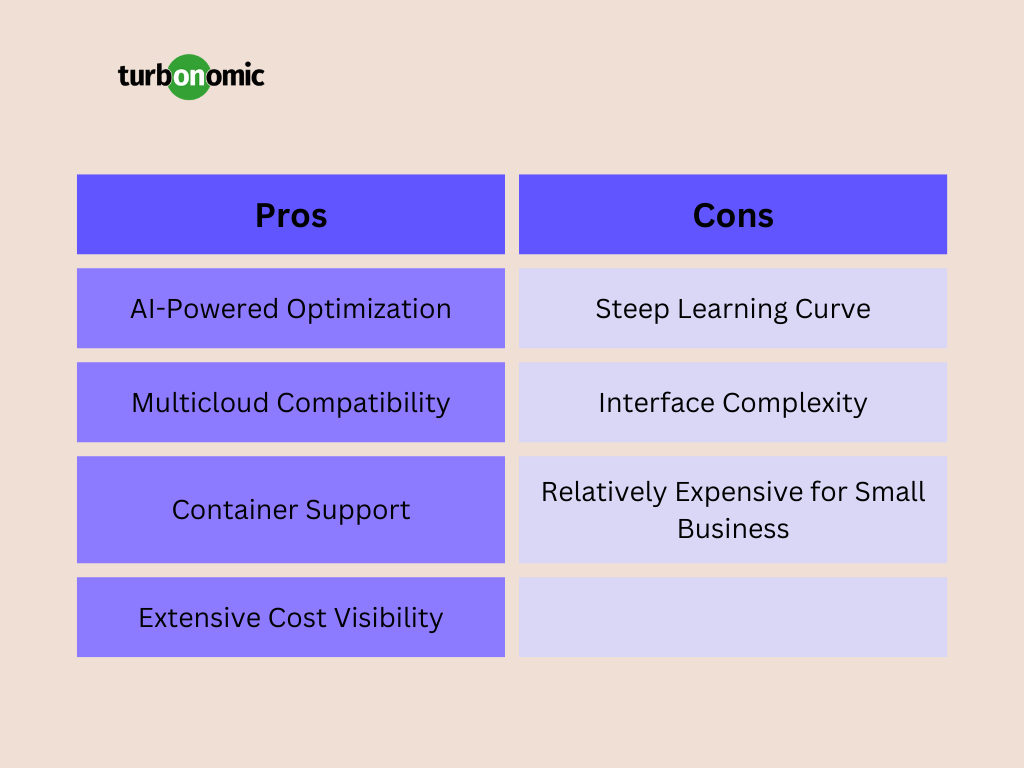 turbonomic

| Pros | Cons |
|---|---|
| AI-Powered Optimization | Steep Learning Curve |
| Multicloud Compatibility | Interface Complexity |
| Container Support | Relatively Expensive for Small Business |
| Extensive Cost Visibility | |